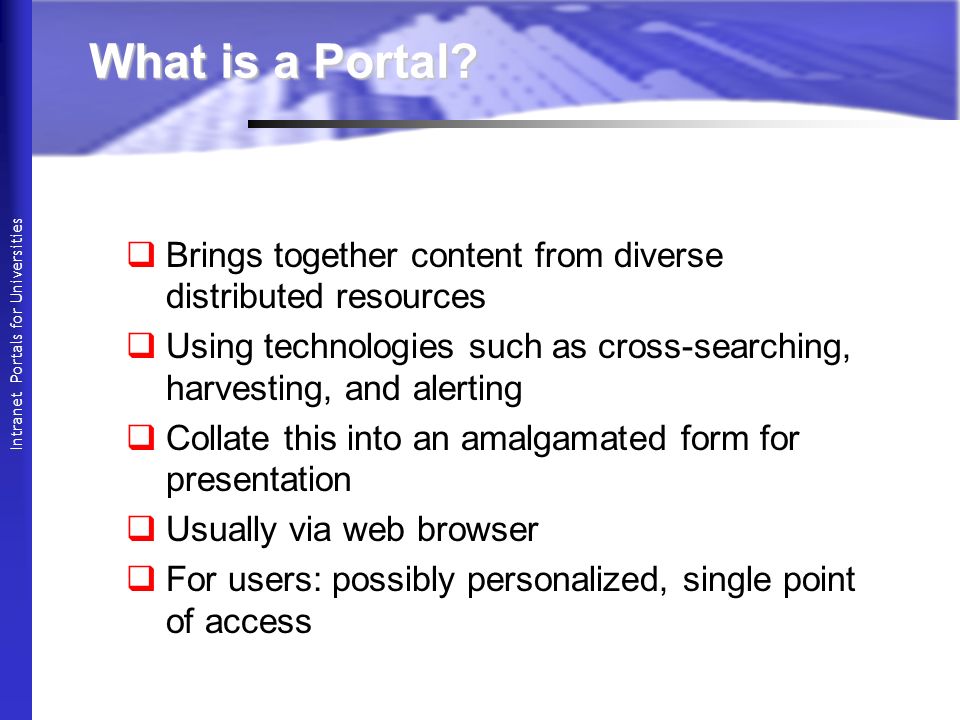 What is a Portal?

Intranet Portals for Universities

❑ Brings together content from diverse distributed resources

❑ Using technologies such as cross-searching, harvesting, and alerting

❑ Collate this into an amalgamated form for presentation

❑ Usually via web browser

❑ For users: possibly personalized, single point of access